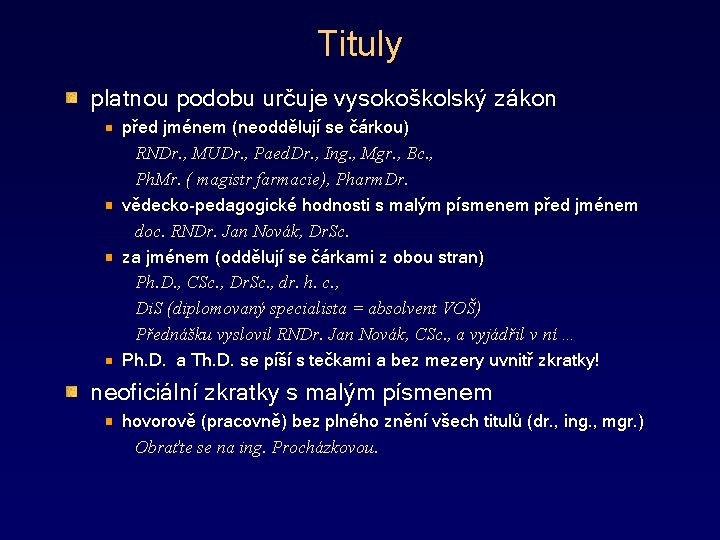 Tituly

platnou podobu určuje vysokoškolský zákon

před jménem (neoddělují se čárkou)

RNDr., MUDr., PaedDr., Ing., Mgr., Bc.,

PhMr. ( magistr farmacie), PharmDr.

vědecko-pedagogické hodnosti s malým písmenem před jménem

doc. RNDr. Jan Novák, DrSc.

za jménem (oddělují se čárkami z obou stran)

Ph.D., CSc., DrSc., dr. h. c.,

DiS (diplomovaný specialista = absolvent VOŠ)

Přednášku vyslovil RNDr. Jan Novák, CSc., a vyjádřil v ní ...

Ph.D. a Th.D. se píší s tečkami a bez mezery uvnitř zkratky!

neoficiální zkratky s malým písmenem

hovorově (pracovně) bez plného znění všech titulů (dr., ing., mgr.)

Obraťte se na ing. Procházkovou.